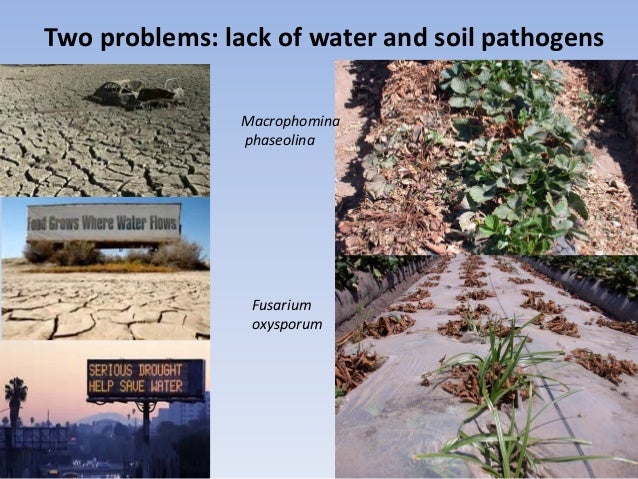 Two problems: lack of water and soil pathogens

Food Grows Where Water Flows

SERIOUS DROUGHT
HELP SAVE WATER

Macrophomina phaseolina

Fusarium oxysporum